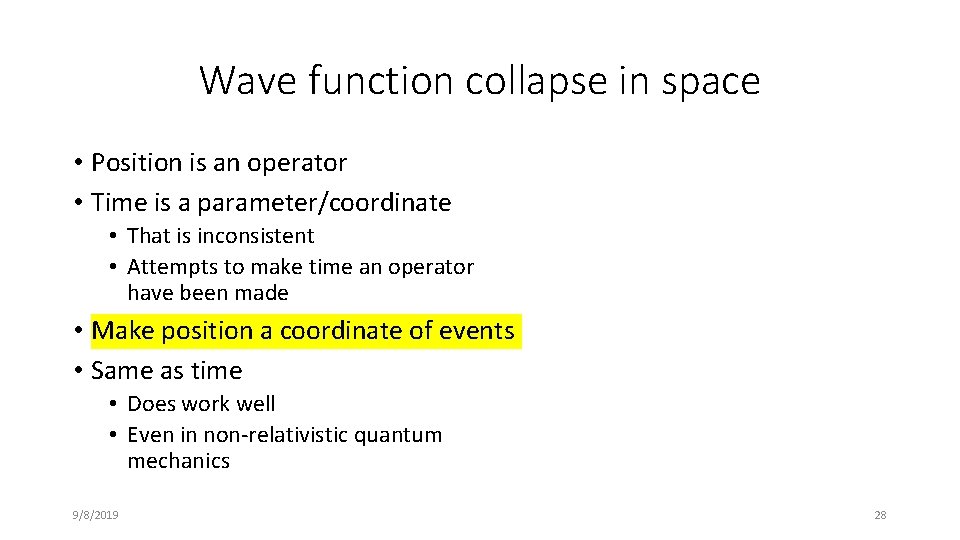 Wave function collapse in space

• Position is an operator
• Time is a parameter/coordinate
  • That is inconsistent
  • Attempts to make time an operator have been made
• Make position a coordinate of events
• Same as time
  • Does work well
  • Even in non-relativistic quantum mechanics

9/8/2019

28